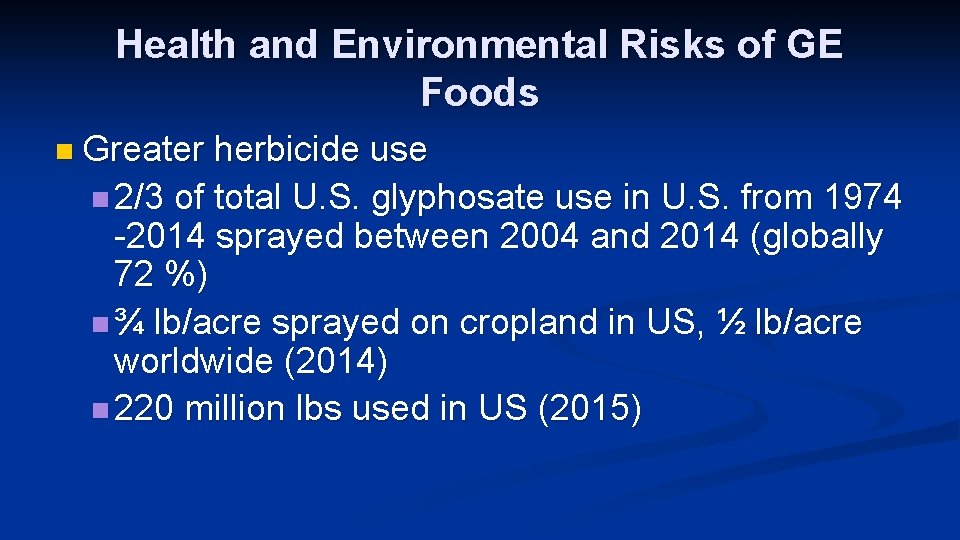 Health and Environmental Risks of GE Foods

Greater herbicide use

2/3 of total U.S. glyphosate use in U.S. from 1974 -2014 sprayed between 2004 and 2014 (globally 72 %)

¾ lb/acre sprayed on cropland in US, ½ lb/acre worldwide (2014)

220 million lbs used in US (2015)